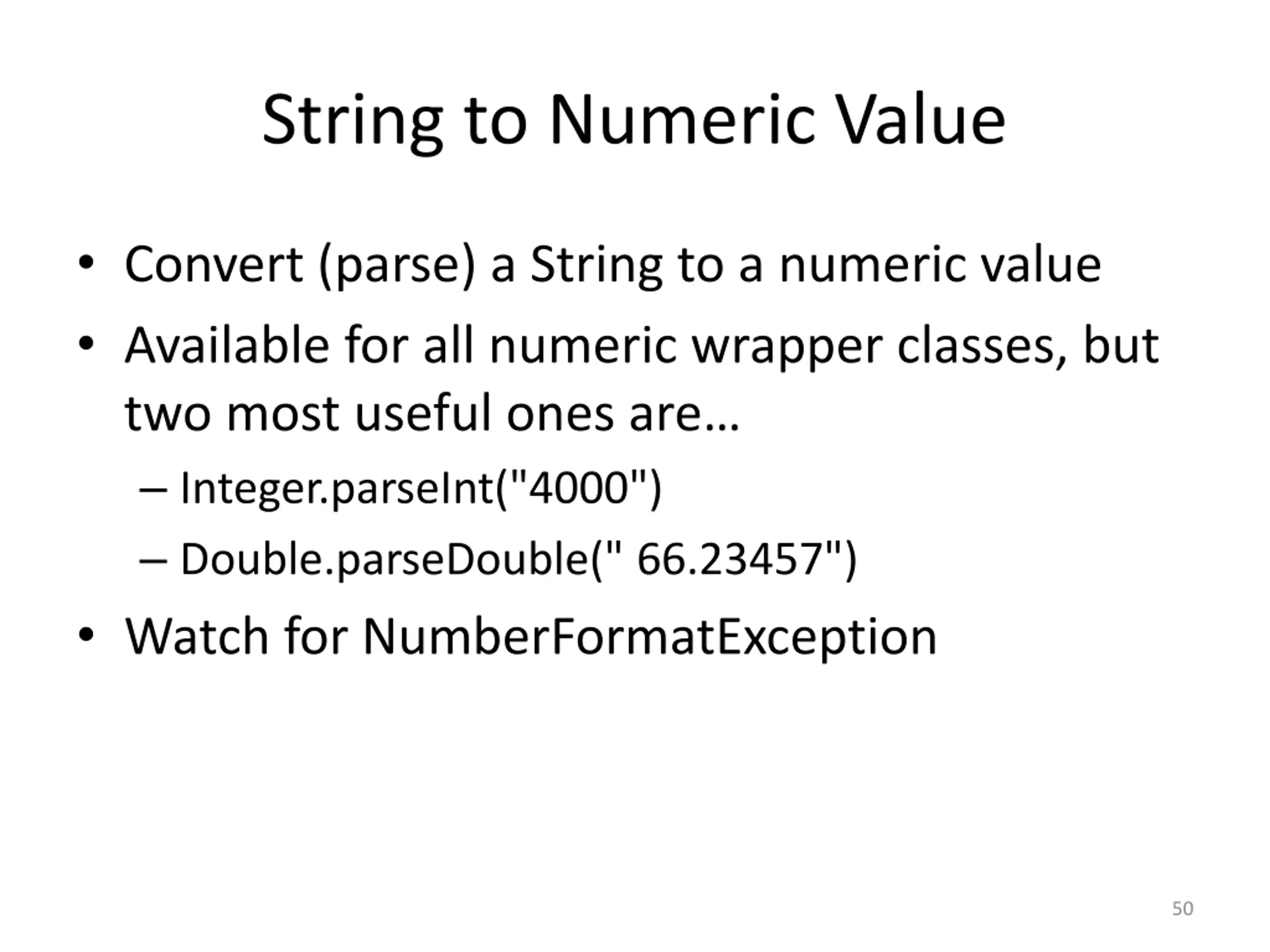 String to Numeric Value

• Convert (parse) a String to a numeric value
• Available for all numeric wrapper classes, but two most useful ones are…
– Integer.parseInt("4000")
– Double.parseDouble(" 66.23457")
• Watch for NumberFormatException

50